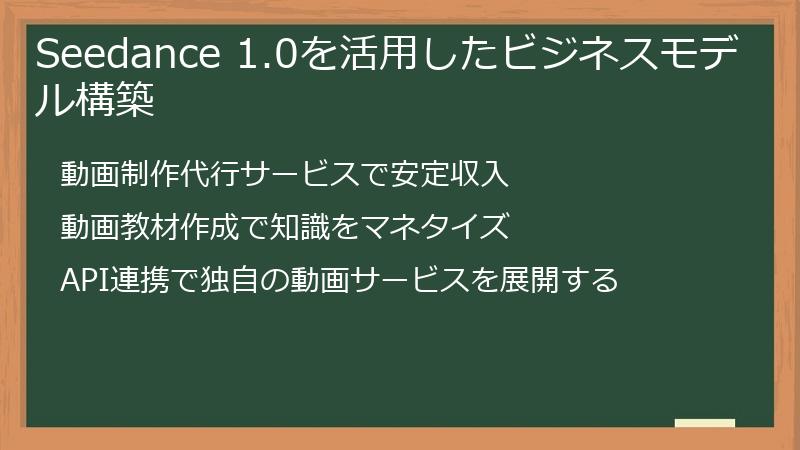 Seedance 1.0を活用したビジネスモデル構築

動画制作代行サービスで安定収入

動画教材作成で知識をマネタイズ

API連携で独自の動画サービスを展開する